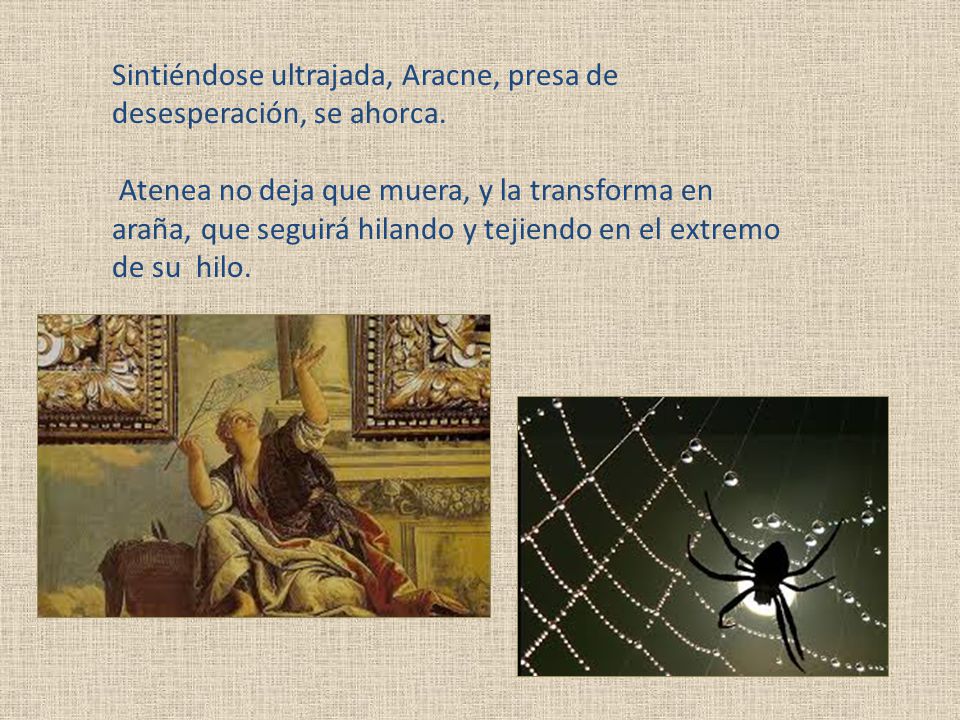 Sintiéndose ultrajada, Aracne, presa de desesperación, se ahorca.

Atenea no deja que muera, y la transforma en araña, que seguirá hilando y tejiendo en el extremo de su hilo.